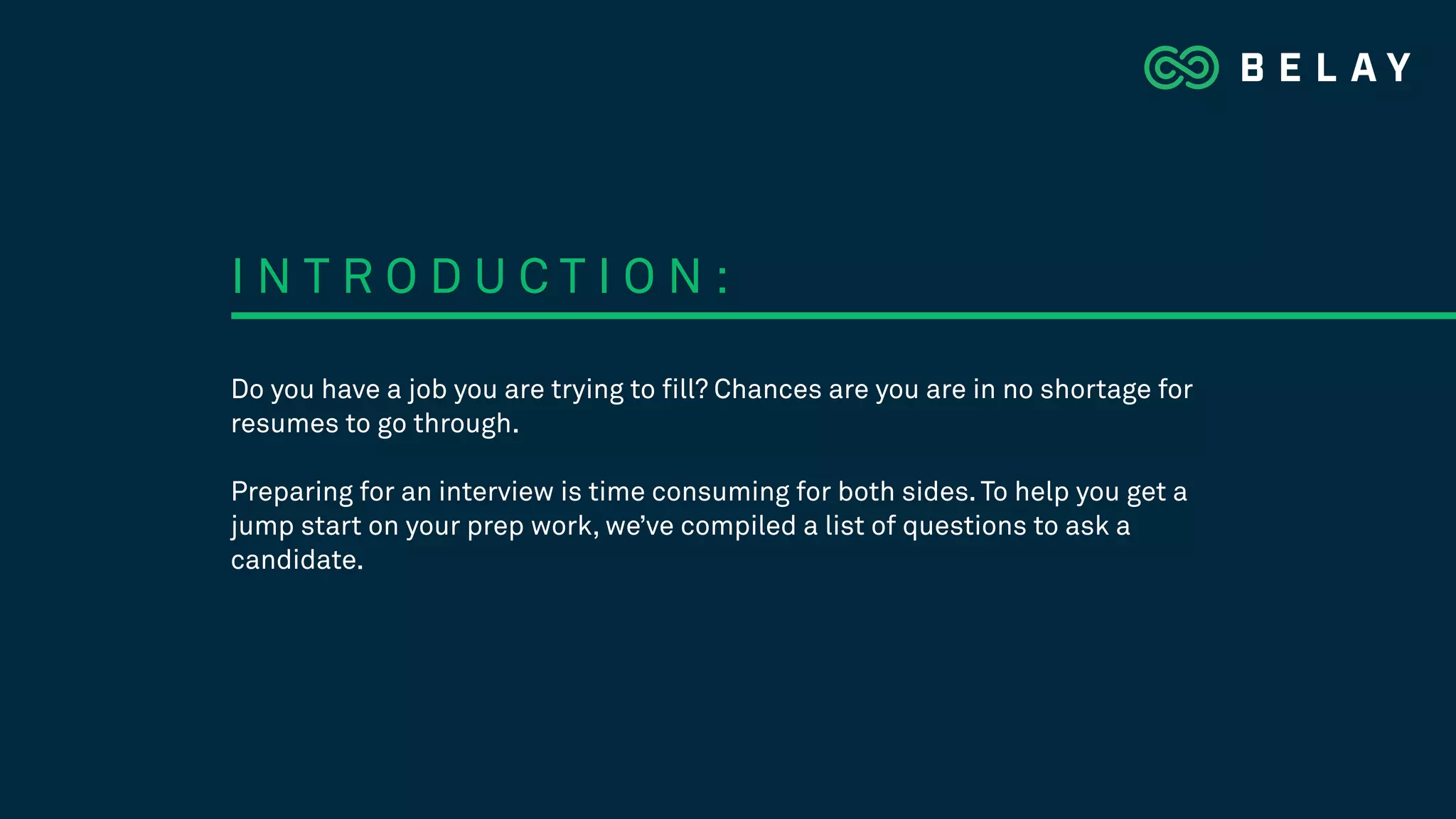 BELAY

INTRODUCTION:

Do you have a job you are trying to fill? Chances are you are in no shortage for resumes to go through.

Preparing for an interview is time consuming for both sides. To help you get a jump start on your prep work, we've compiled a list of questions to ask a candidate.